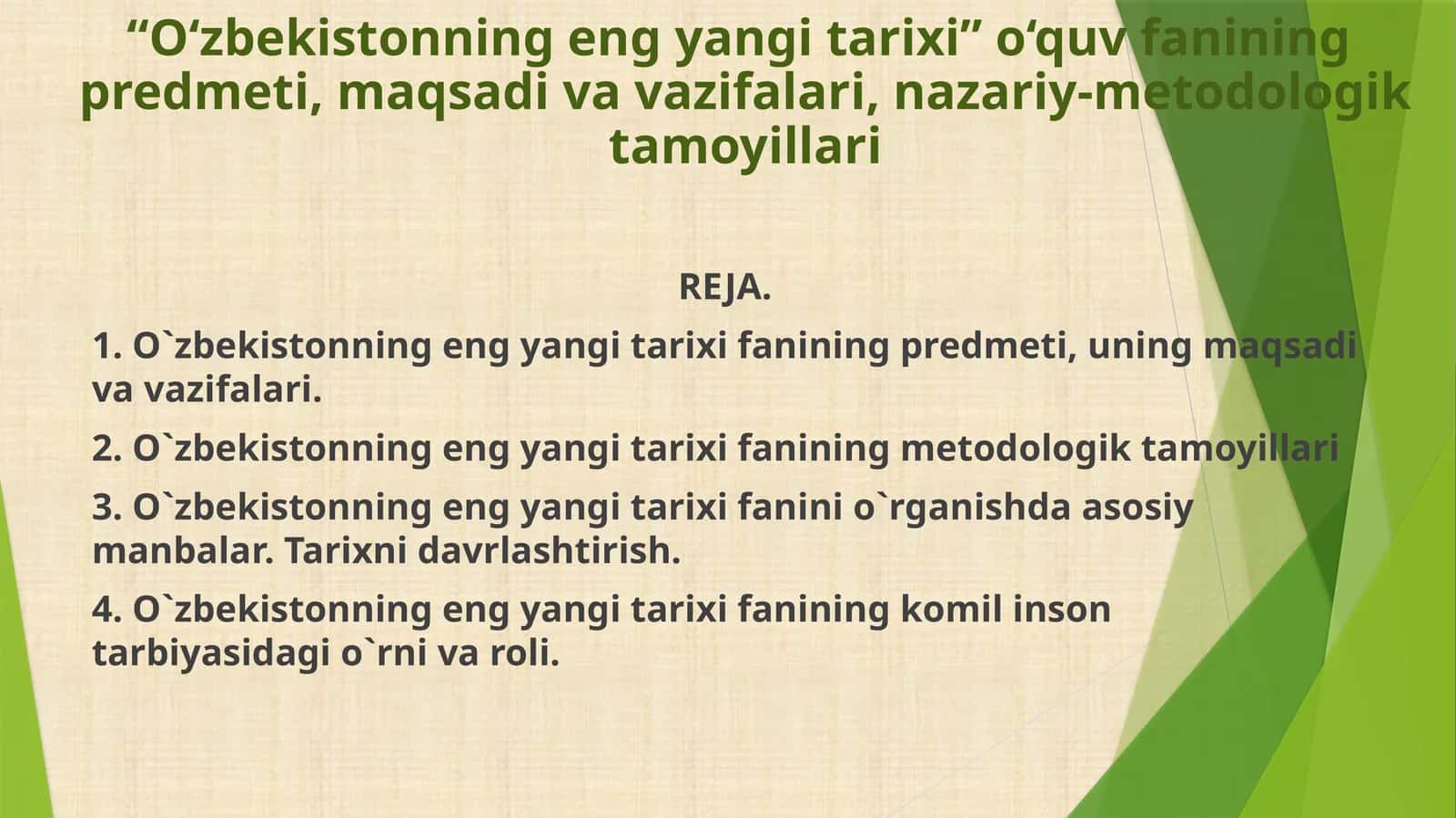 “O‘zbekistonning eng yangi tarixi” o‘quv fanining predmeti, maqsadi va vazifalari, nazariy-metodologik tamoyillari

REJA.

1. O`zbekistonning eng yangi tarixi fanining predmeti, uning maqsadi va vazifalari.

2. O`zbekistonning eng yangi tarixi fanining metodologik tamoyillari

3. O`zbekistonning eng yangi tarixi fanini o`rganishda asosiy manbalar. Tarixni davrlashtirish.

4. O`zbekistonning eng yangi tarixi fanining komil inson tarbiyasidagi o`rni va roli.